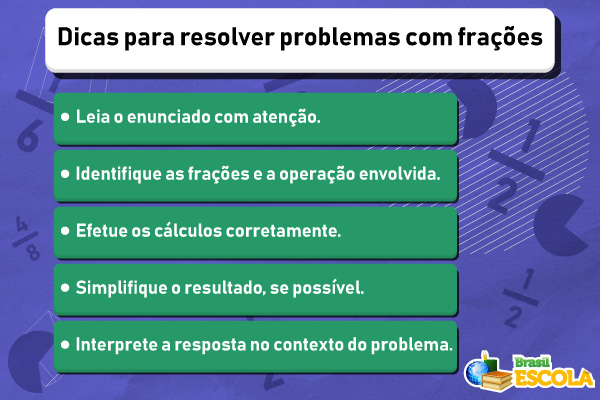 Dicas para resolver problemas com frações

• Leia o enunciado com atenção.

• Identifique as frações e a operação envolvida.

• Efetue os cálculos corretamente.

• Simplifique o resultado, se possível.

• Interprete a resposta no contexto do problema.

Brasil ESCOLA